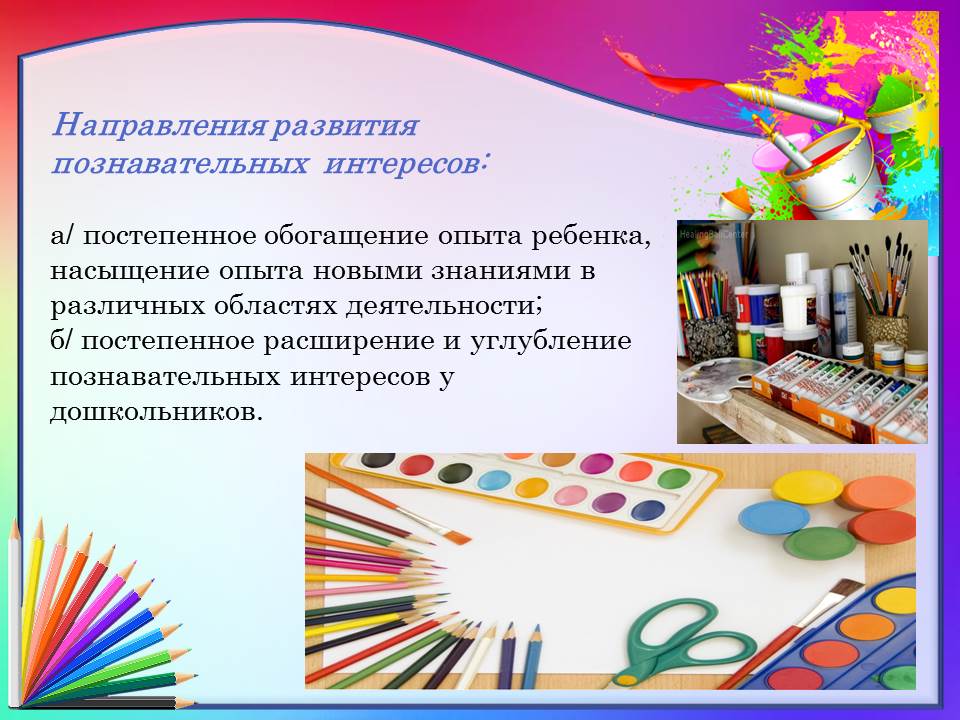 Направления развития познавательных интересов:

а/ постепенное обогащение опыта ребенка, насыщение опыта новыми знаниями в различных областях деятельности;
б/ постепенное расширение и углубление познавательных интересов у дошкольников.